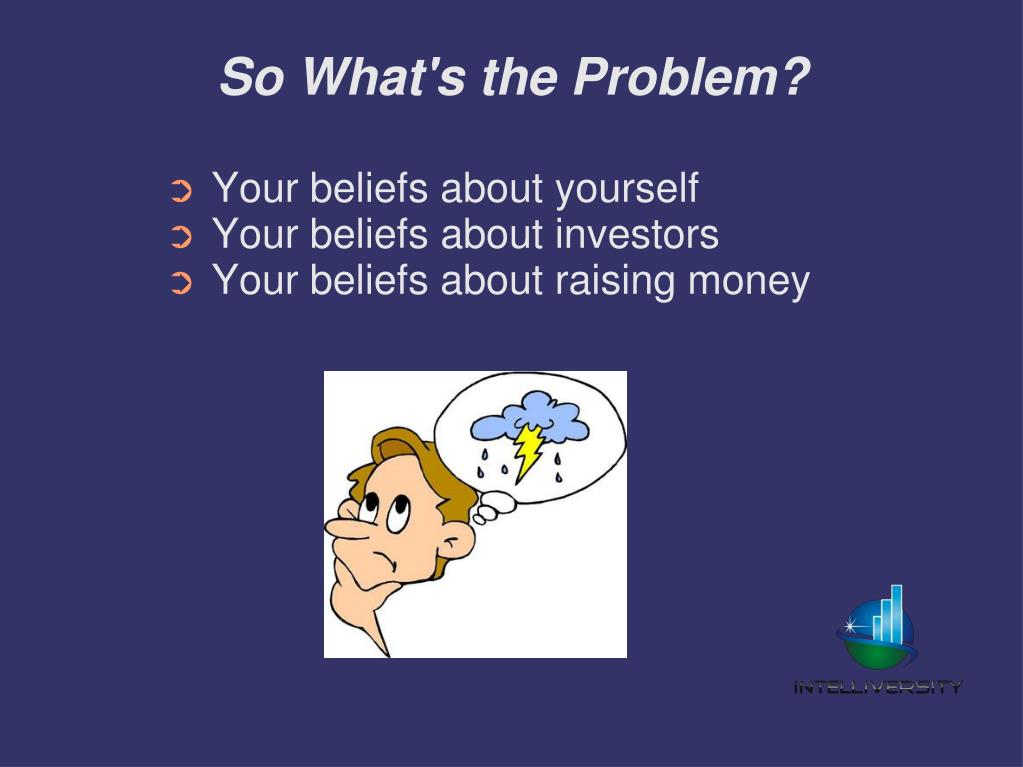 So What's the Problem?

➲ Your beliefs about yourself
➲ Your beliefs about investors
➲ Your beliefs about raising money

INTELLIVERSITY